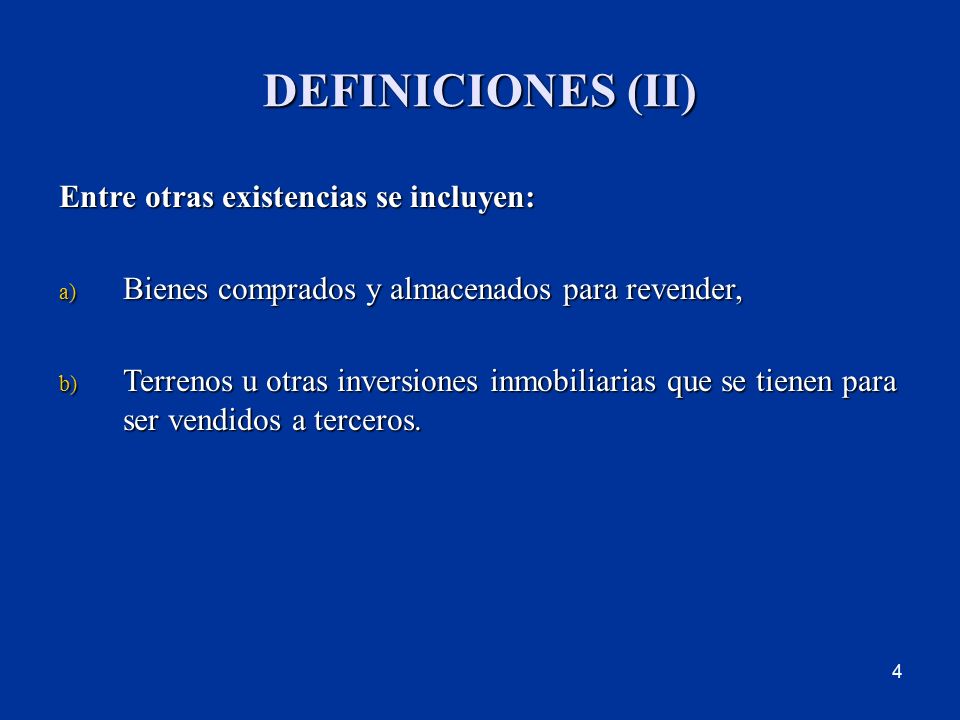 DEFINICIONES (II)

Entre otras existencias se incluyen:

a) Bienes comprados y almacenados para revender,

b) Terrenos u otras inversiones inmobiliarias que se tienen para ser vendidos a terceros.

4